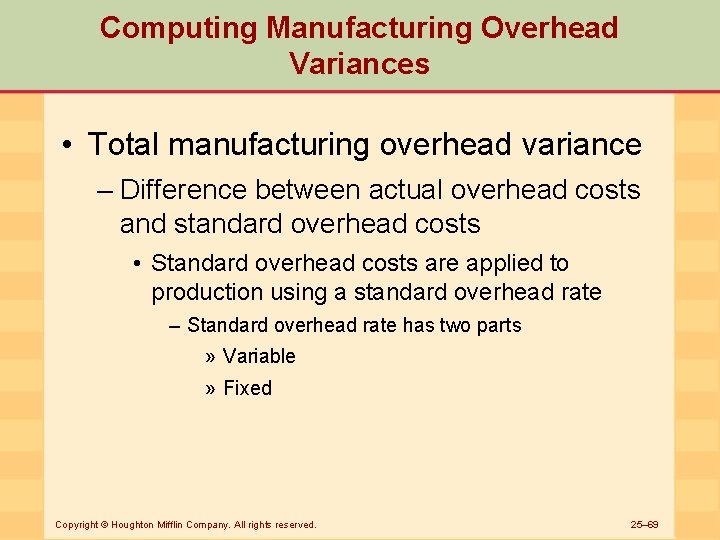 Computing Manufacturing Overhead Variances

• Total manufacturing overhead variance

– Difference between actual overhead costs and standard overhead costs

• Standard overhead costs are applied to production using a standard overhead rate

– Standard overhead rate has two parts

» Variable

» Fixed

Copyright © Houghton Mifflin Company. All rights reserved.

25–69